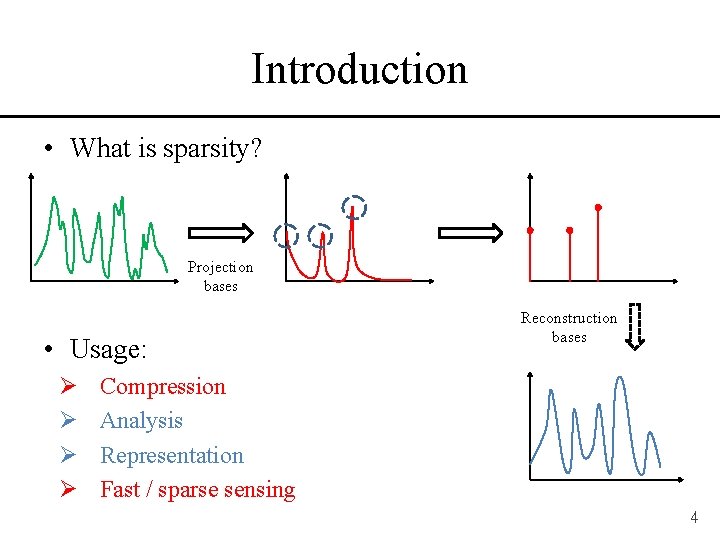 Introduction

• What is sparsity?

Projection bases

Reconstruction bases

• Usage:
➢ Compression
➢ Analysis
➢ Representation
➢ Fast / sparse sensing

4